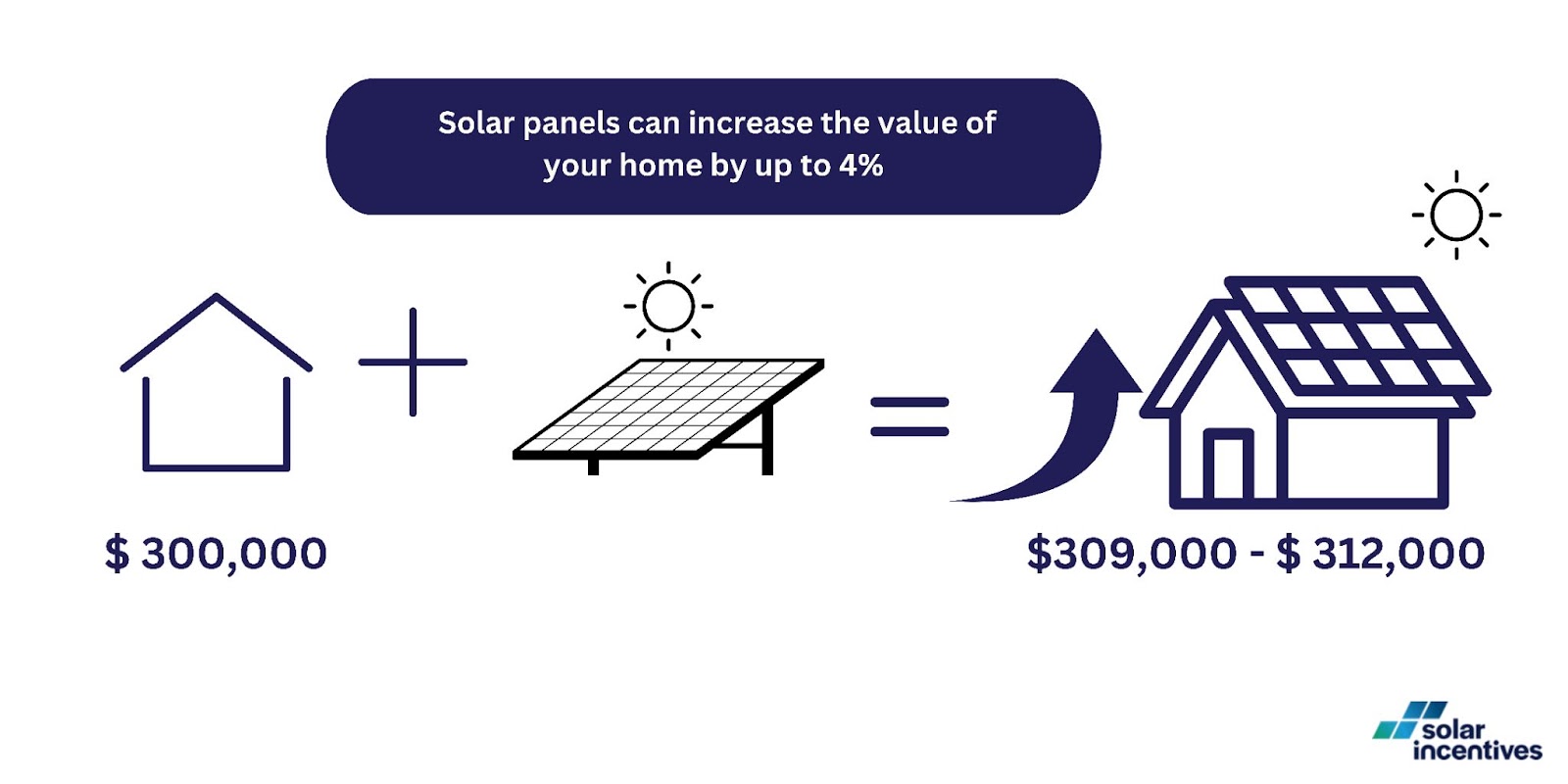 Solar panels can increase the value of your home by up to 4%

$ 300,000

$309,000 - $ 312,000

solar incentives